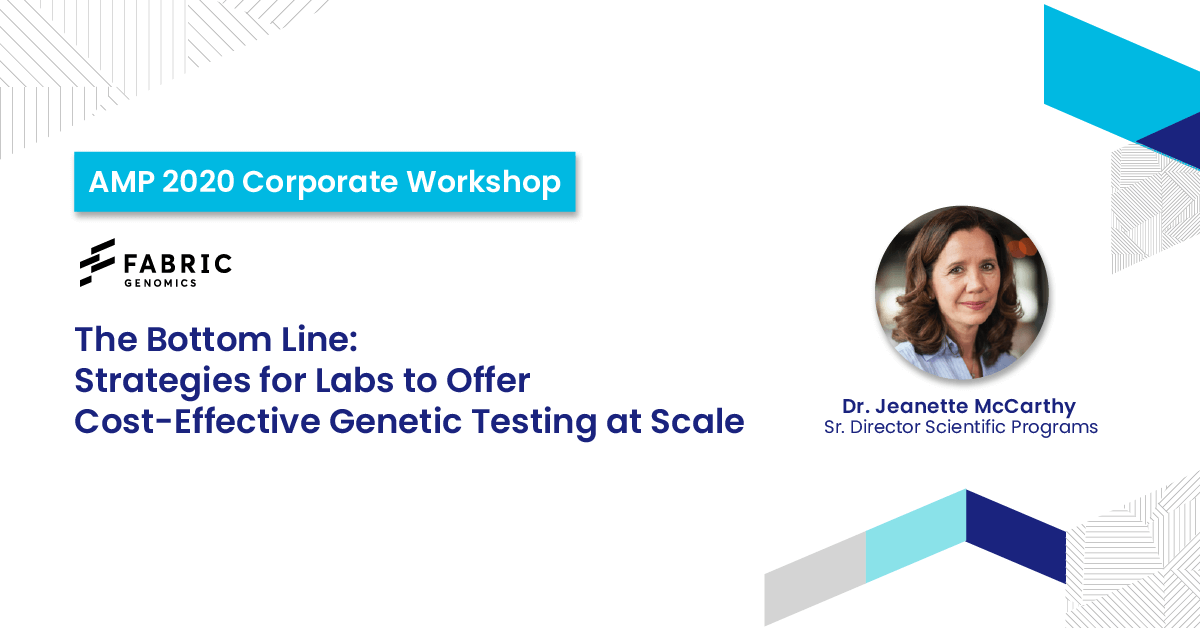 AMP 2020 Corporate Workshop

FABRIC GENOMICS

The Bottom Line: Strategies for Labs to Offer Cost-Effective Genetic Testing at Scale

Dr. Jeanette McCarthy
Sr. Director Scientific Programs